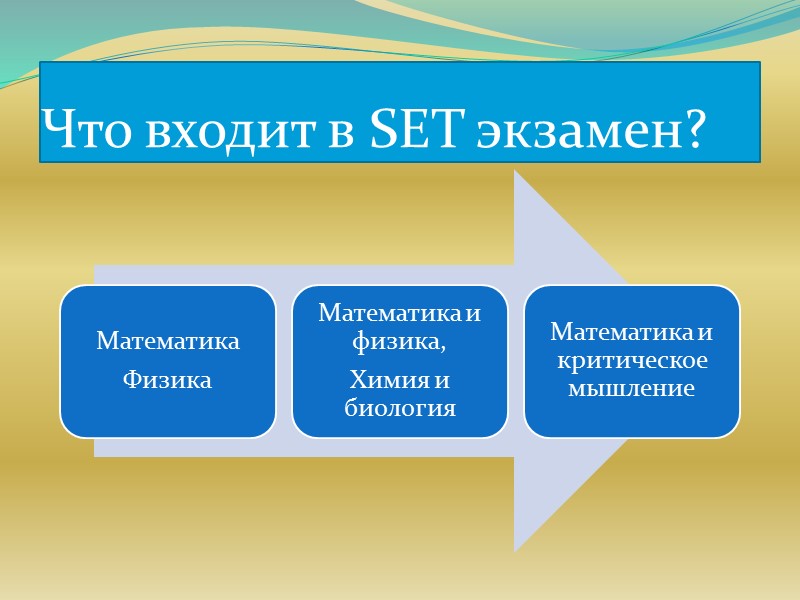 Что входит в SET экзамен?

Математика

Физика

Математика и физика,

Химия и биология

Математика и критическое мышление